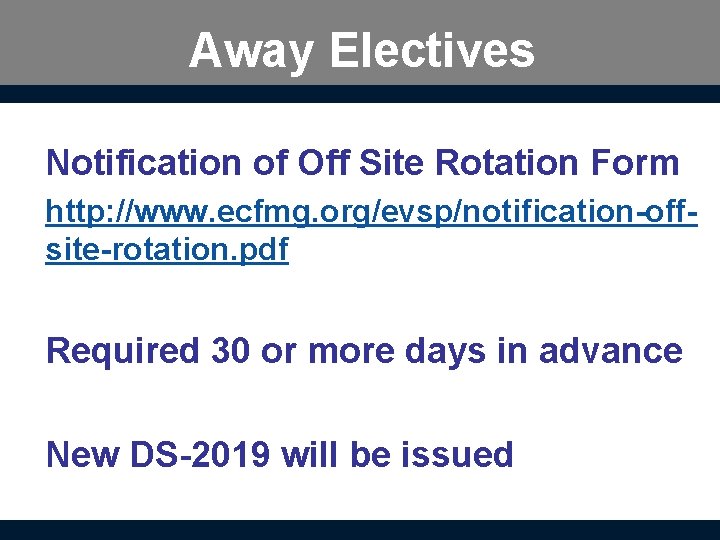 Away Electives

Notification of Off Site Rotation Form

http://www.ecfmg.org/evsp/notification-off-site-rotation.pdf

Required 30 or more days in advance

New DS-2019 will be issued